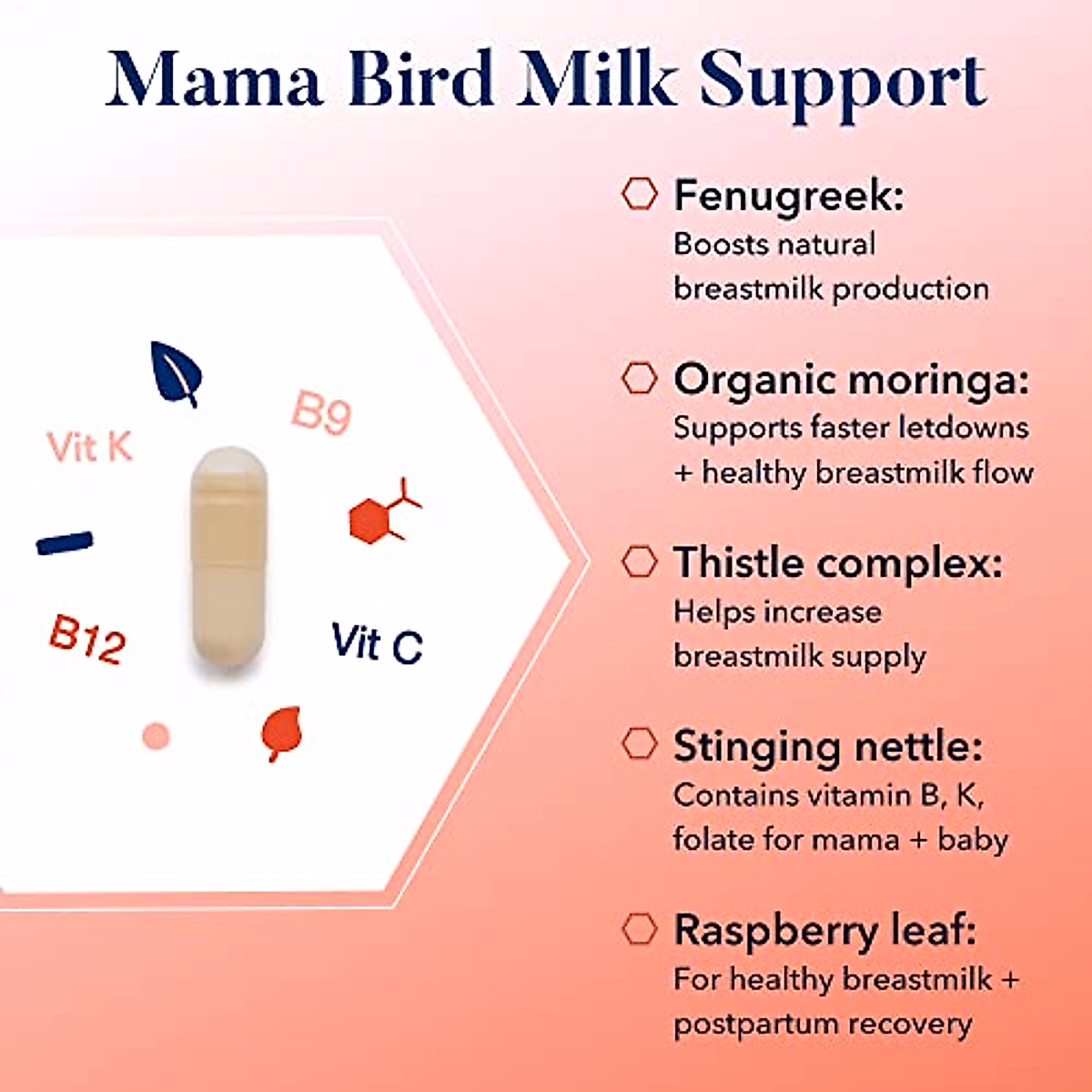 Mama Bird Milk Support

Vit K

B9

B12

Vit C

Fenugreek:
Boosts natural breastmilk production

Organic moringa:
Supports faster letdowns + healthy breastmilk flow

Thistle complex:
Helps increase breastmilk supply

Stinging nettle:
Contains vitamin B, K, folate for mama + baby

Raspberry leaf:
For healthy breastmilk + postpartum recovery